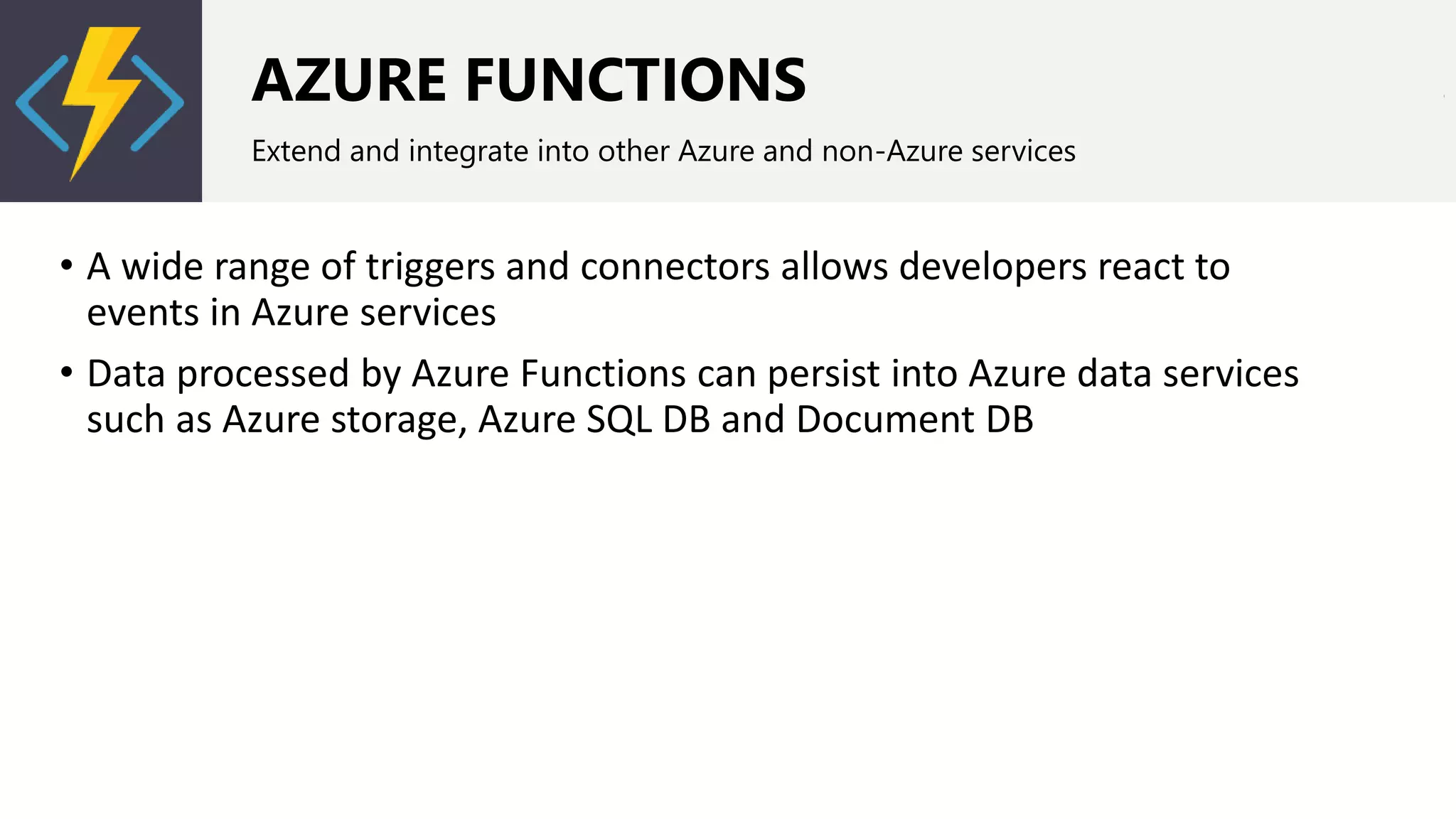 AZURE FUNCTIONS

Extend and integrate into other Azure and non-Azure services

• A wide range of triggers and connectors allows developers react to events in Azure services

• Data processed by Azure Functions can persist into Azure data services such as Azure storage, Azure SQL DB and Document DB